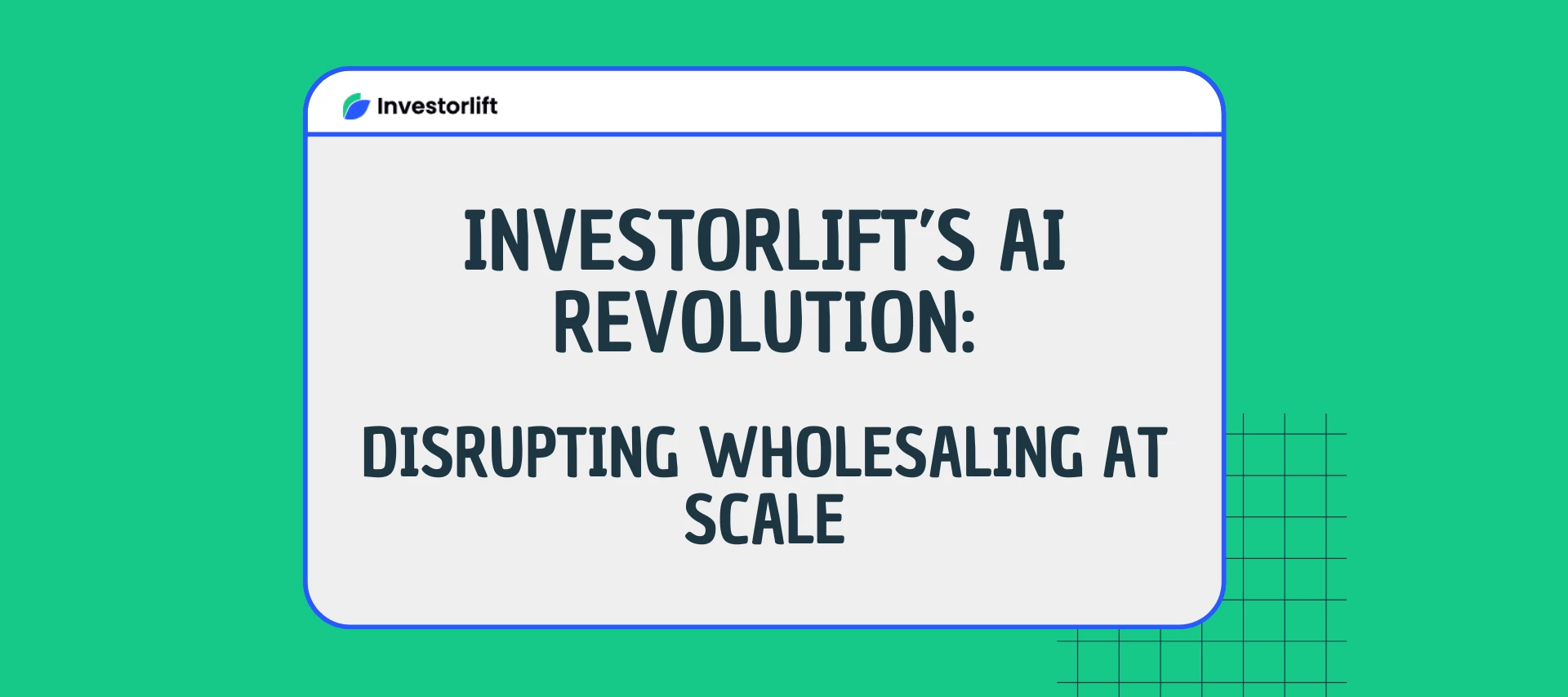 Investorlift

INVESTORLIFT'S AI REVOLUTION:

DISRUPTING WHOLESALING AT SCALE